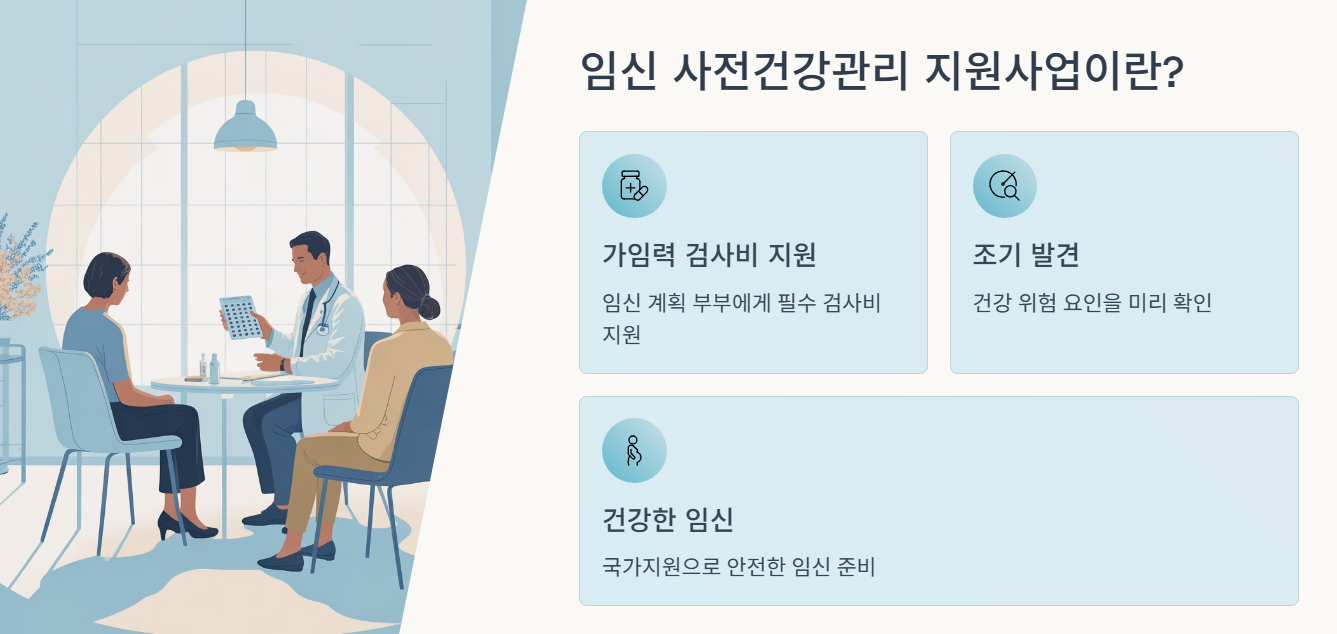 임신 사전건강관리 지원사업이란?

가임력 검사비 지원

임신 계획 부부에게 필수 검사비 지원

조기 발견

건강 위험 요인을 미리 확인

건강한 임신

국가지원으로 안전한 임신 준비